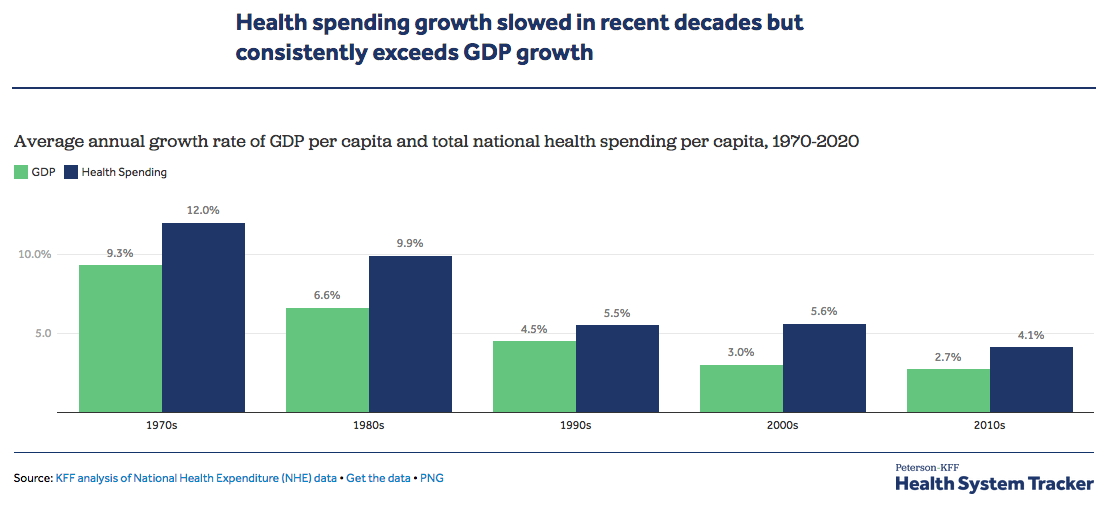 Health spending growth slowed in recent decades but consistently exceeds GDP growth

Average annual growth rate of GDP per capita and total national health spending per capita, 1970-2020

GDP Health Spending

10.0%
5.0

9.3%
12.0%
6.6%
9.9%
4.5%
5.5%
3.0%
5.6%
2.7%
4.1%

1970s
1980s
1990s
2000s
2010s

Source: KFF analysis of National Health Expenditure (NHE) data • Get the data • PNG

Peterson-KFF
Health System Tracker